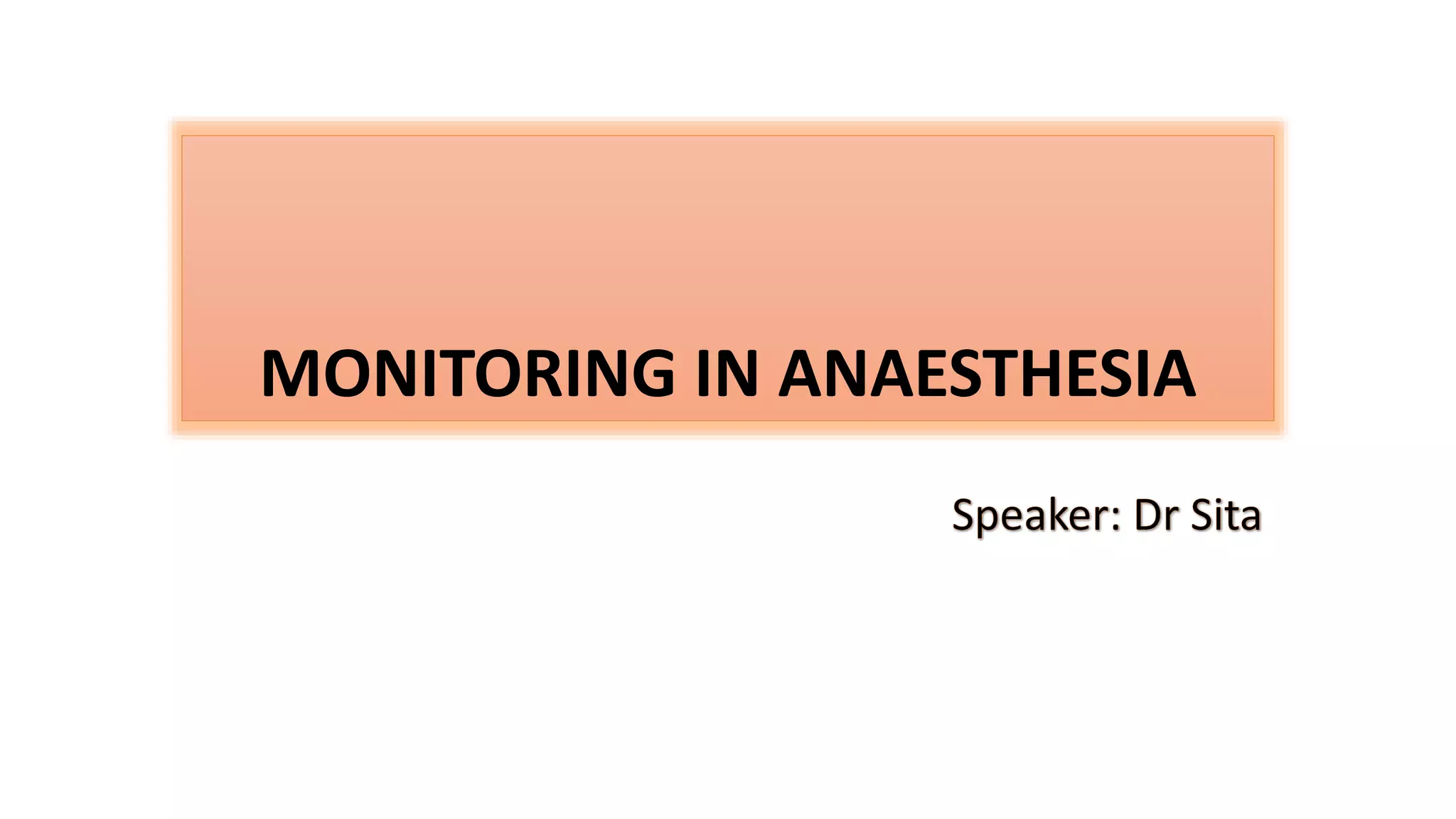 MONITORING IN ANAESTHESIA

Speaker: Dr Sita